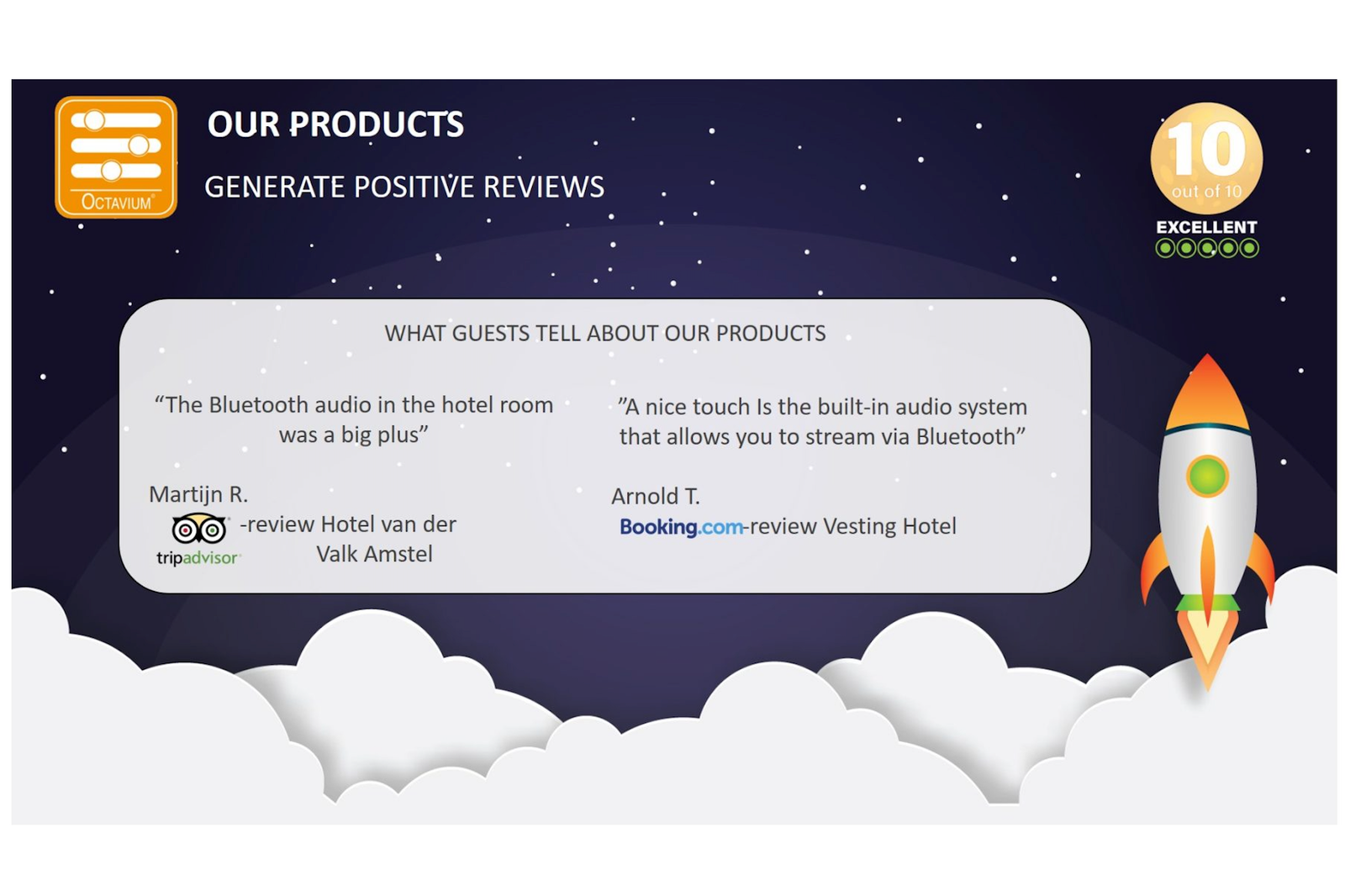 OCTAVIUM

OUR PRODUCTS

GENERATE POSITIVE REVIEWS

10
out of 10
EXCELLENT

WHAT GUESTS TELL ABOUT OUR PRODUCTS

“The Bluetooth audio in the hotel room was a big plus”

Martijn R.
tripadvisor -review Hotel van der Valk Amstel

”A nice touch Is the built-in audio system that allows you to stream via Bluetooth”

Arnold T.
Booking.com-review Vesting Hotel